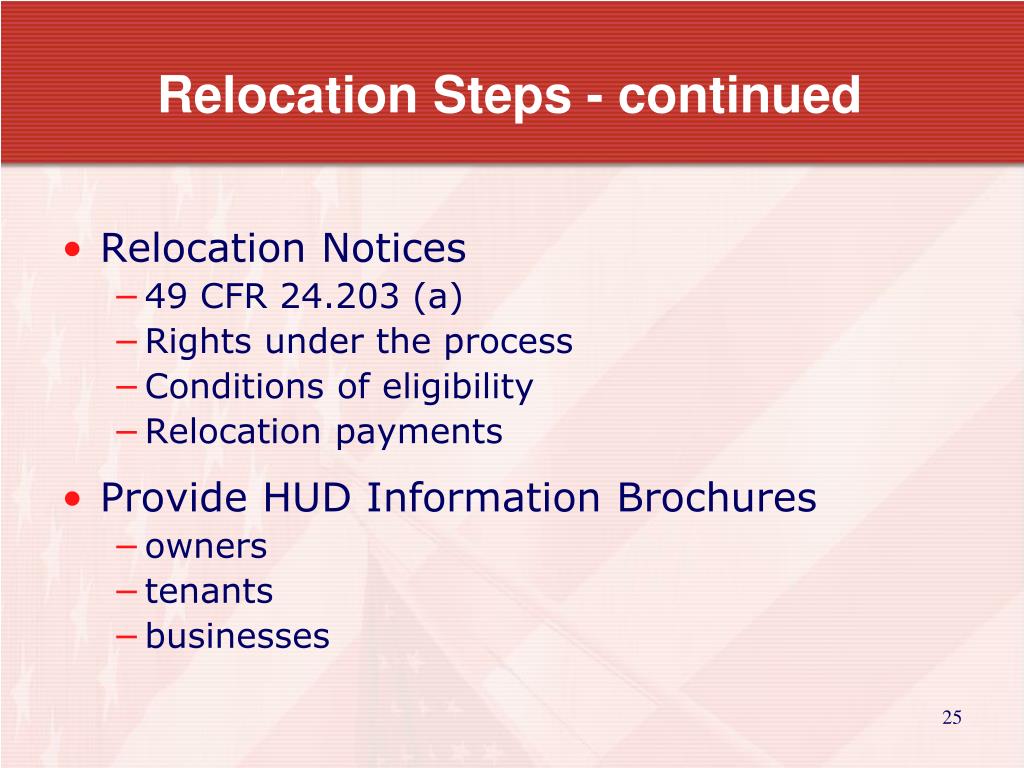 Relocation Steps - continued

• Relocation Notices
– 49 CFR 24.203 (a)
– Rights under the process
– Conditions of eligibility
– Relocation payments

• Provide HUD Information Brochures
– owners
– tenants
– businesses

25